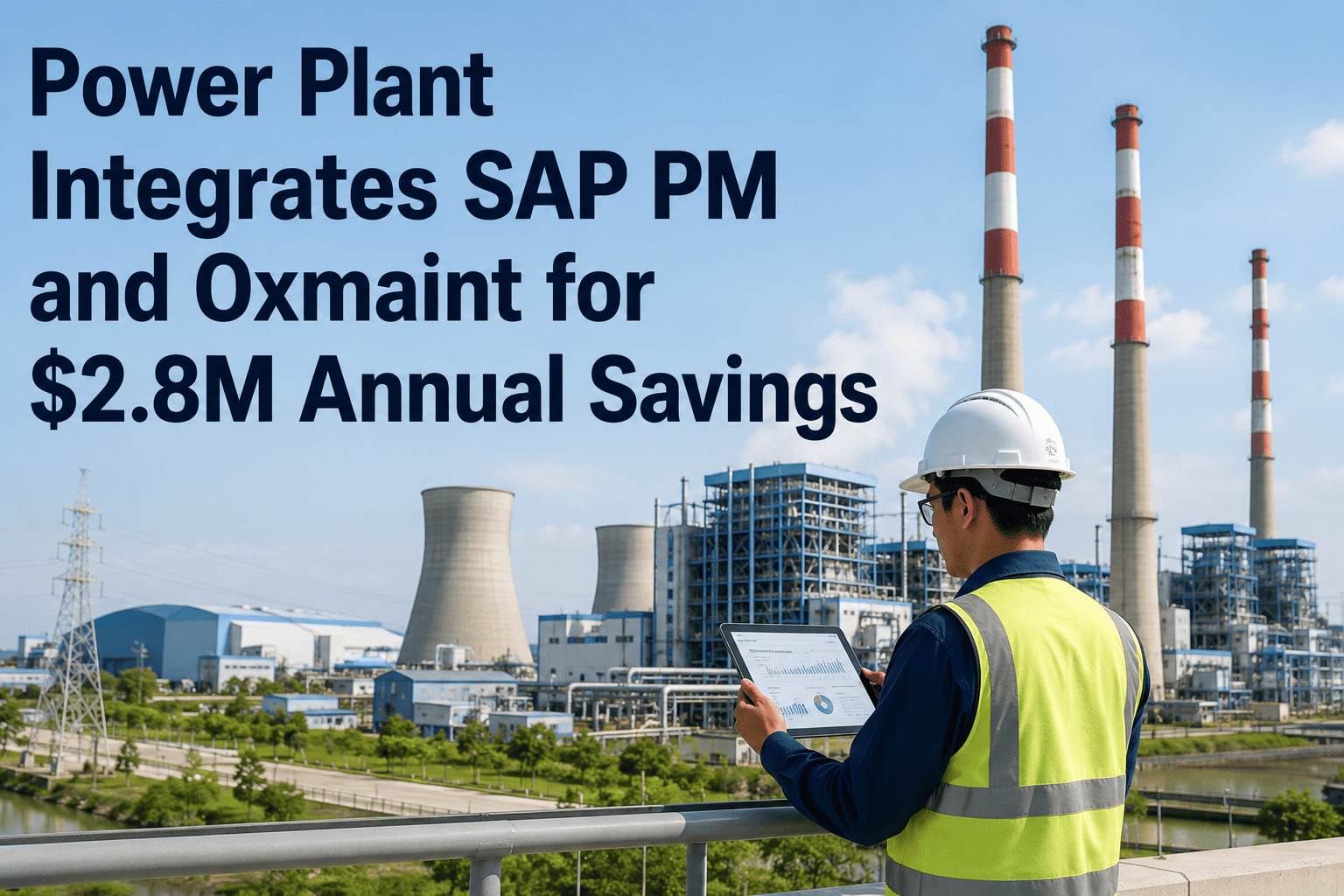 Power Plant Integrates SAP PM and Oxmaint for $2.8M Annual Savings